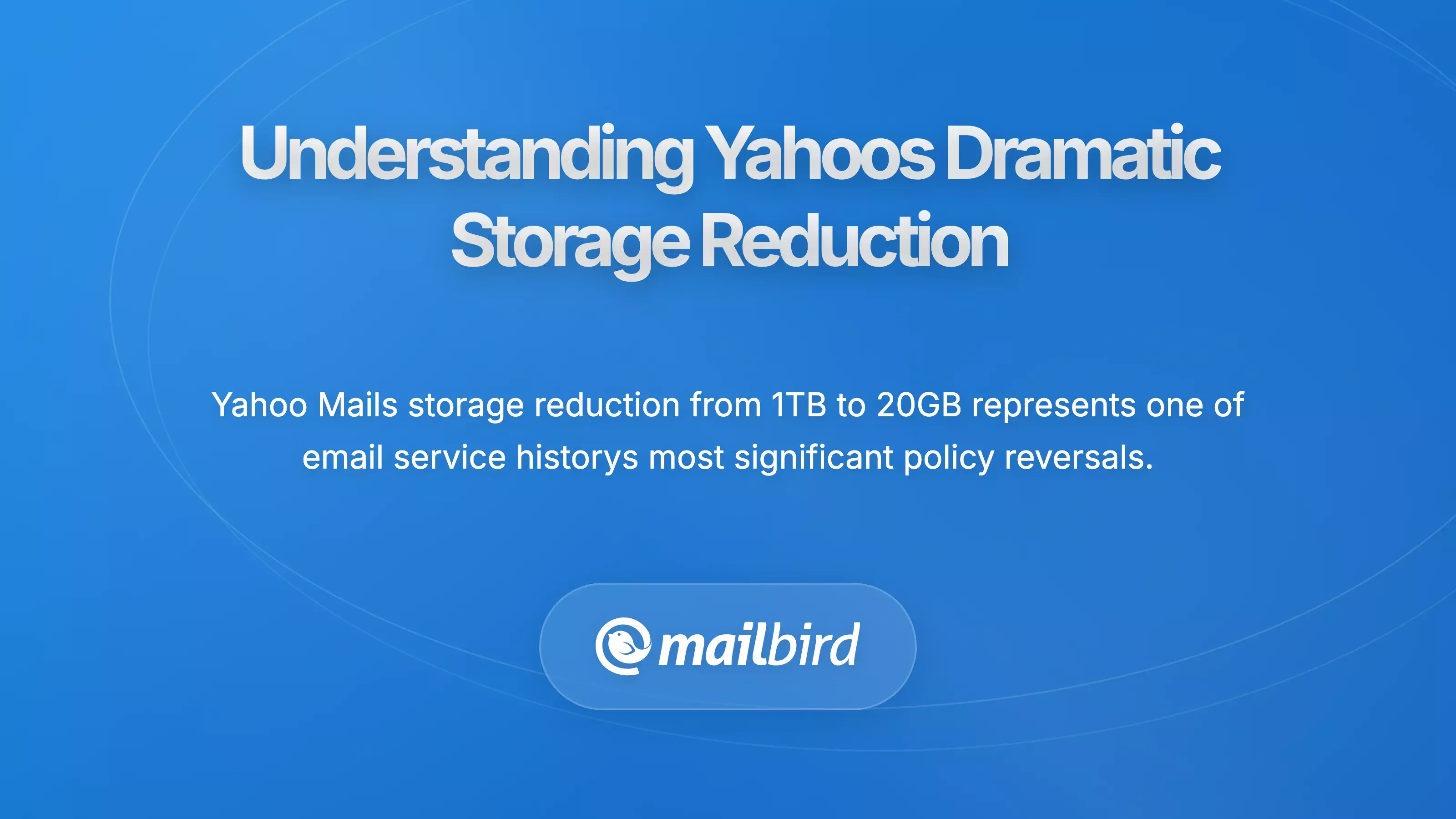 Understanding Yahoos Dramatic Storage Reduction

Yahoo Mails storage reduction from 1TB to 20GB represents one of email service historys most significant policy reversals.

mailbird